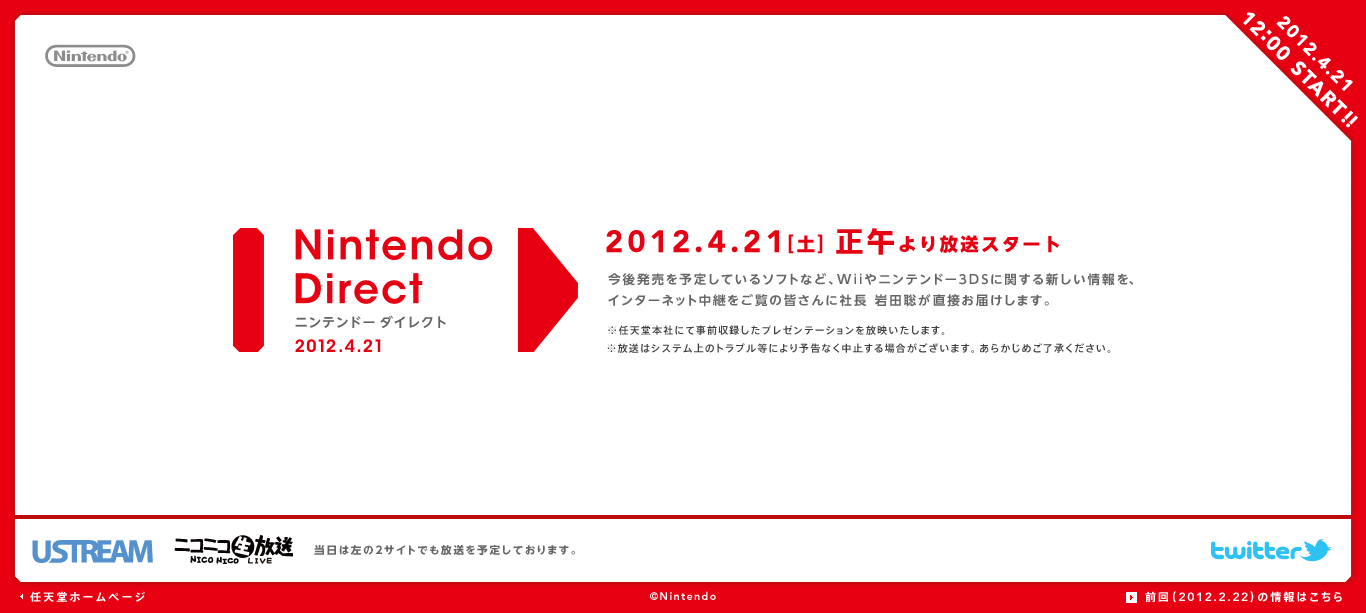 Nintendo

2012.4.21
12:00 START!!

Nintendo Direct
ニンテンドー ダイレクト
2012.4.21

2012.4.21[土] 正午より放送スタート

今後発売を予定しているソフトなど、Wiiやニンテンドー3DSに関する新しい情報を、インターネット中継をご覧の皆さんに社長 岩田聡が直接お届けします。

※任天堂本社にて事前収録したプレゼンテーションを放映いたします。
※放送はシステム上のトラブル等により予告なく中止する場合がございます。あらかじめご了承ください。

USTREAM
ニコニコ生放送 NICO NICO LIVE
当日は左の2サイトでも放送を予定しております。

twitter

任天堂ホームページ
©Nintendo
前回(2012.2.22)の情報はこちら